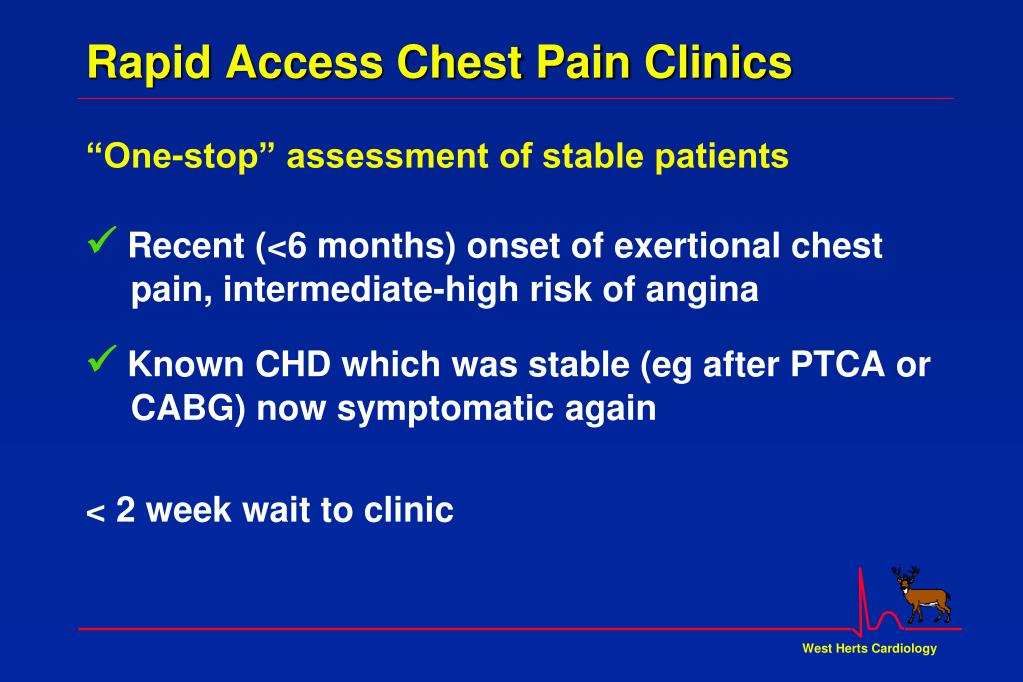 Rapid Access Chest Pain Clinics

“One-stop” assessment of stable patients

✓ Recent (<6 months) onset of exertional chest pain, intermediate-high risk of angina

✓ Known CHD which was stable (eg after PTCA or CABG) now symptomatic again

< 2 week wait to clinic

West Herts Cardiology